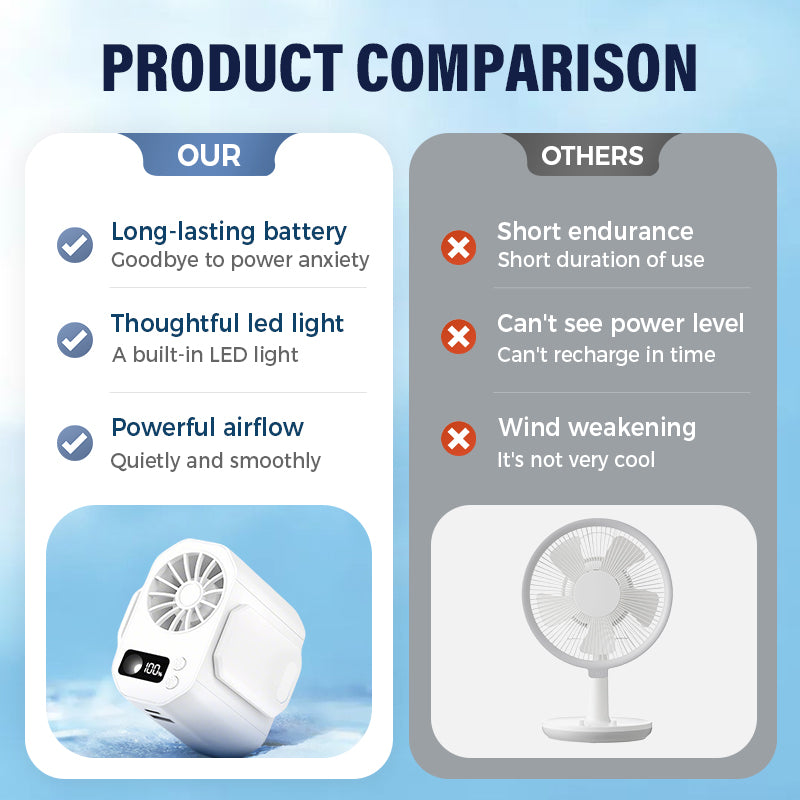 PRODUCT COMPARISON

OUR

Long-lasting battery
Goodbye to power anxiety

Thoughtful led light
A built-in LED light

Powerful airflow
Quietly and smoothly

100%

OTHERS

Short endurance
Short duration of use

Can't see power level
Can't recharge in time

Wind weakening
It's not very cool